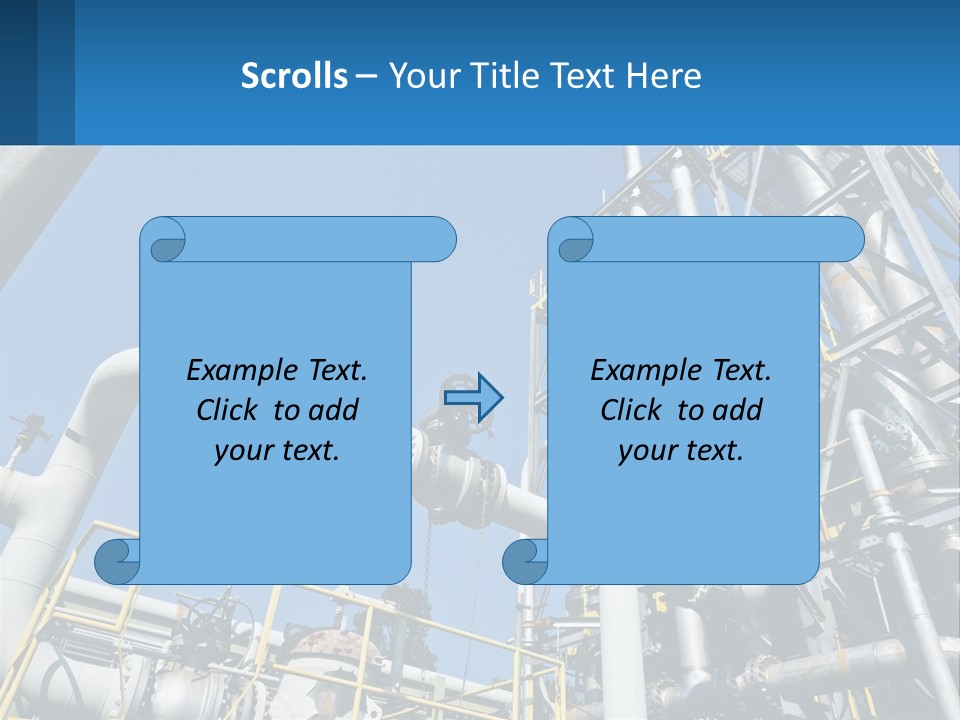 Scrolls – Your Title Text Here

Example Text. Click to add your text.

Example Text. Click to add your text.